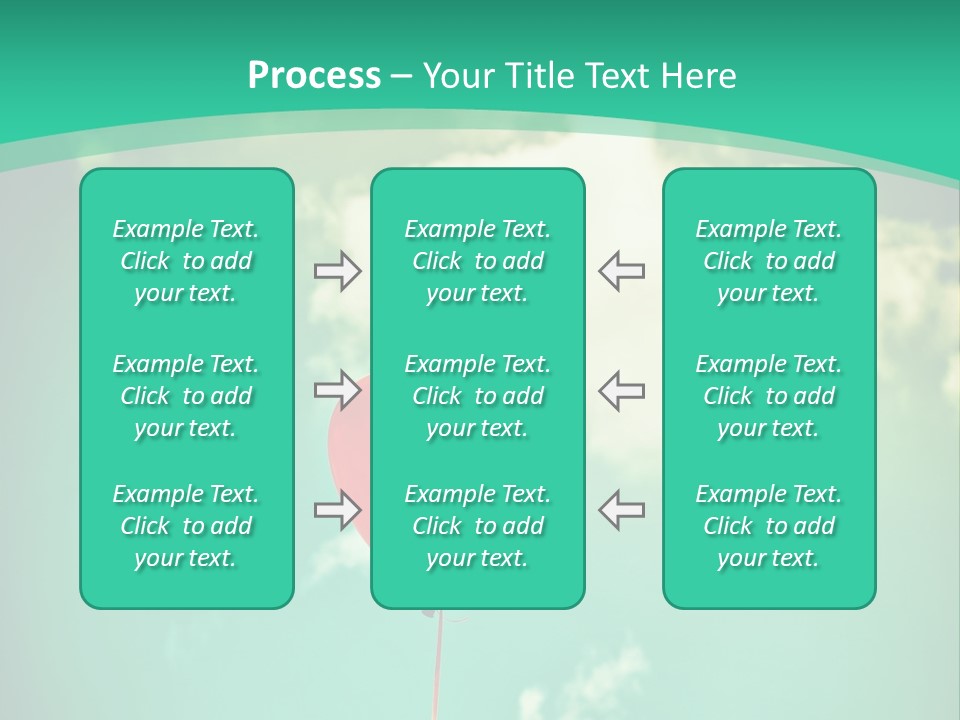 Process – Your Title Text Here

Example Text. Click to add your text.

Example Text. Click to add your text.

Example Text. Click to add your text.

Example Text. Click to add your text.

Example Text. Click to add your text.

Example Text. Click to add your text.

Example Text. Click to add your text.

Example Text. Click to add your text.

Example Text. Click to add your text.